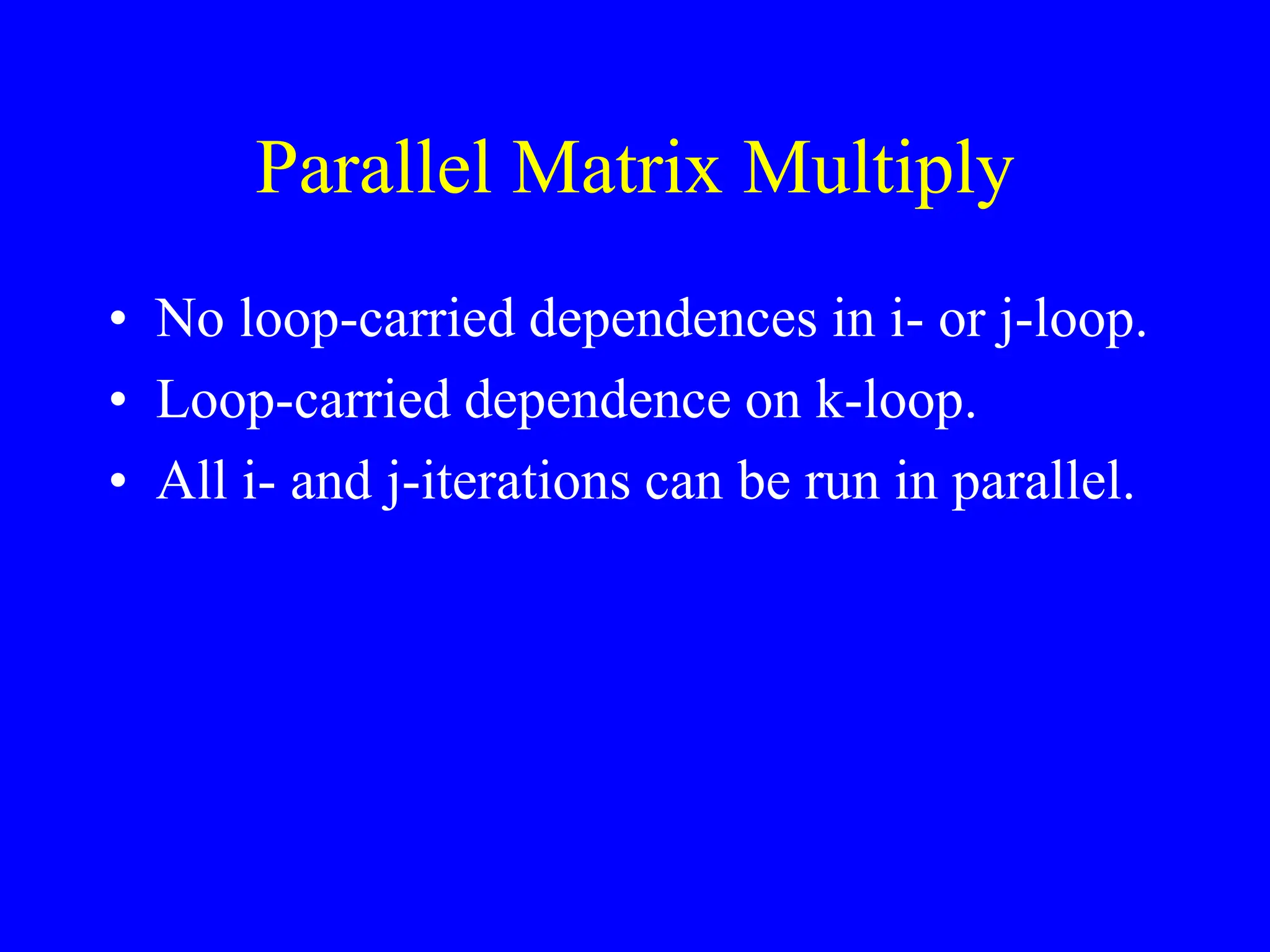 Parallel Matrix Multiply

• No loop-carried dependences in i- or j-loop.
• Loop-carried dependence on k-loop.
• All i- and j-iterations can be run in parallel.